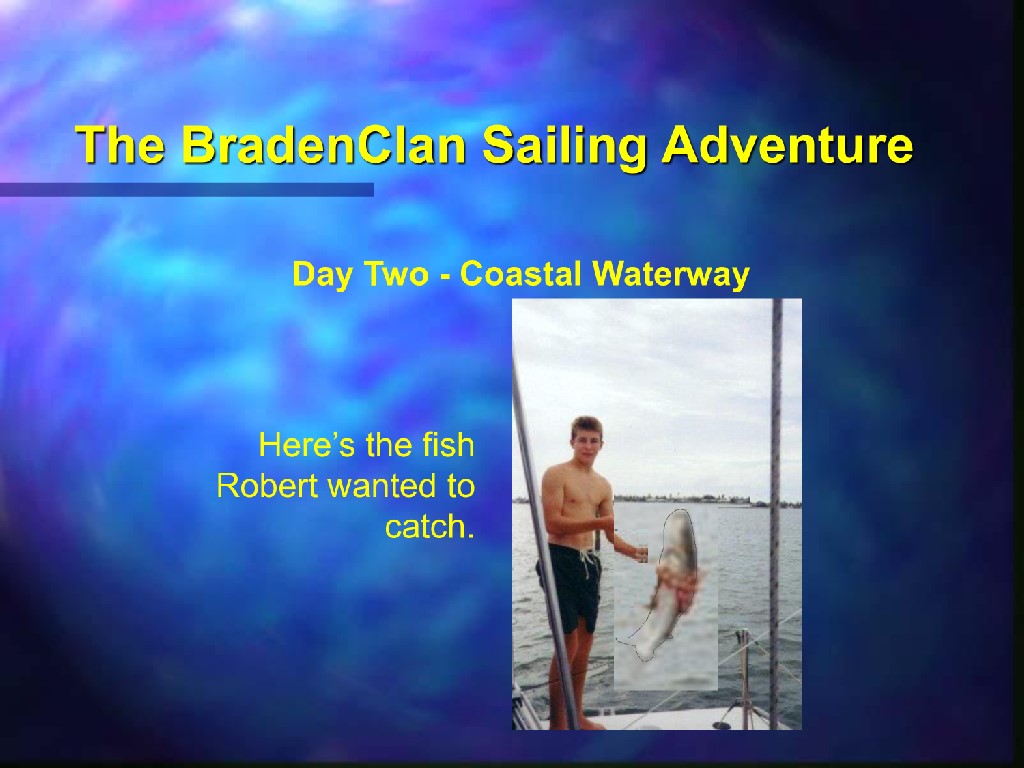 The BradenClan Sailing Adventure

Day Two - Coastal Waterway

Here's the fish Robert wanted to catch.